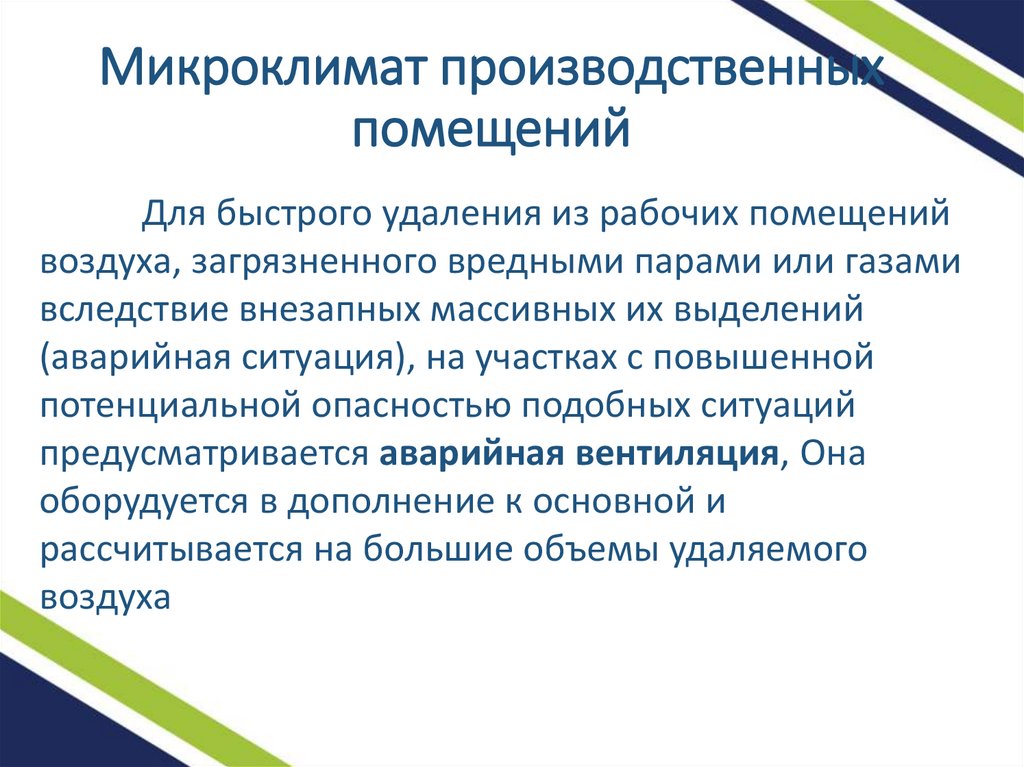 Микроклимат производственных помещений

Для быстрого удаления из рабочих помещений воздуха, загрязненного вредными парами или газами вследствие внезапных массивных их выделений (аварийная ситуация), на участках с повышенной потенциальной опасностью подобных ситуаций предусматривается аварийная вентиляция, Она оборудуется в дополнение к основной и рассчитывается на большие объемы удаляемого воздуха